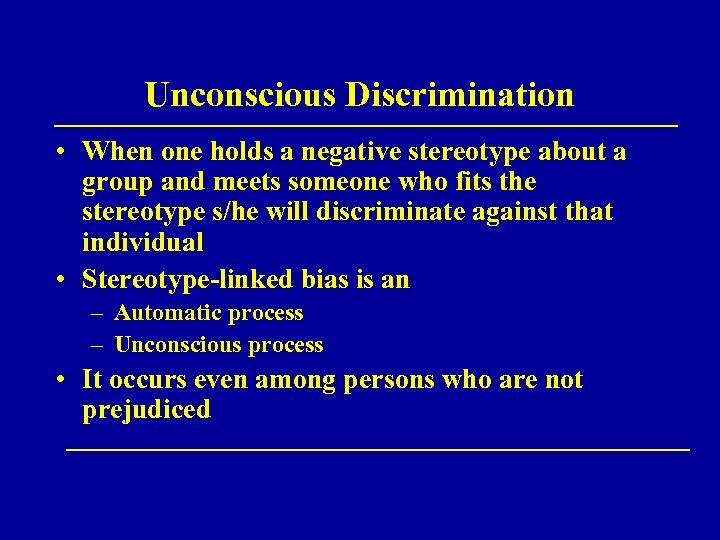 Unconscious Discrimination

• When one holds a negative stereotype about a group and meets someone who fits the stereotype s/he will discriminate against that individual

• Stereotype-linked bias is an
  – Automatic process
  – Unconscious process

• It occurs even among persons who are not prejudiced